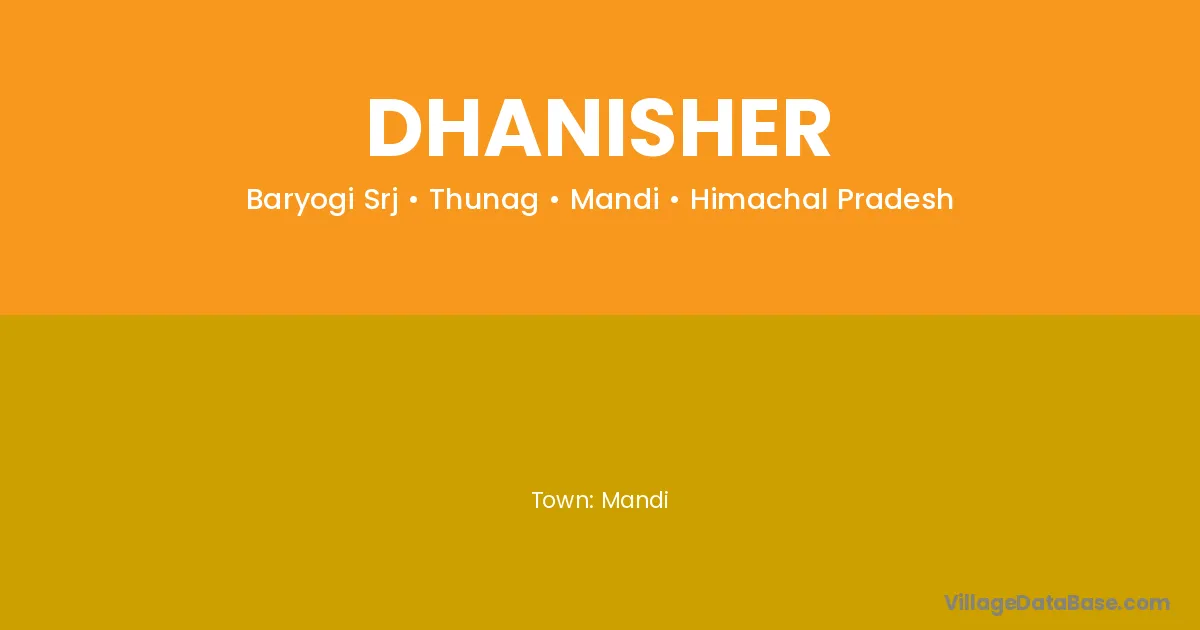 DHANISHER

Baryogi Srj • Thunag • Mandi • Himachal Pradesh

Town: Mandi

VillageDataBase.com